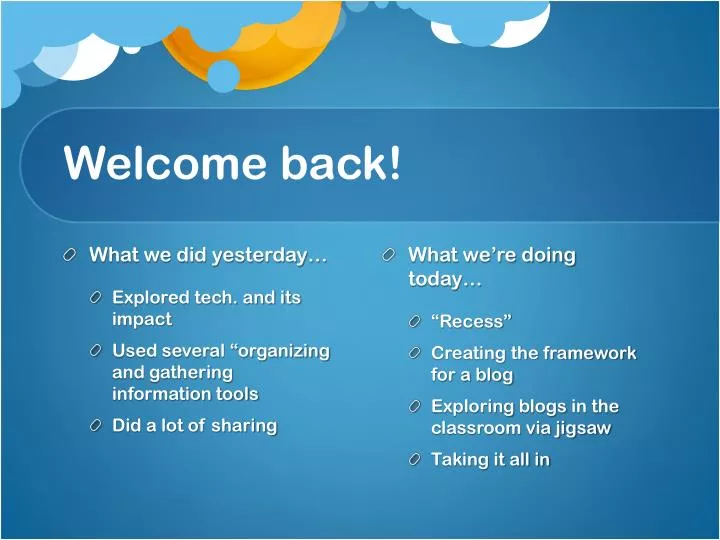 Welcome back!

What we did yesterday…

Explored tech. and its impact

Used several “organizing and gathering information tools

Did a lot of sharing

What we’re doing today…

“Recess”

Creating the framework for a blog

Exploring blogs in the classroom via jigsaw

Taking it all in